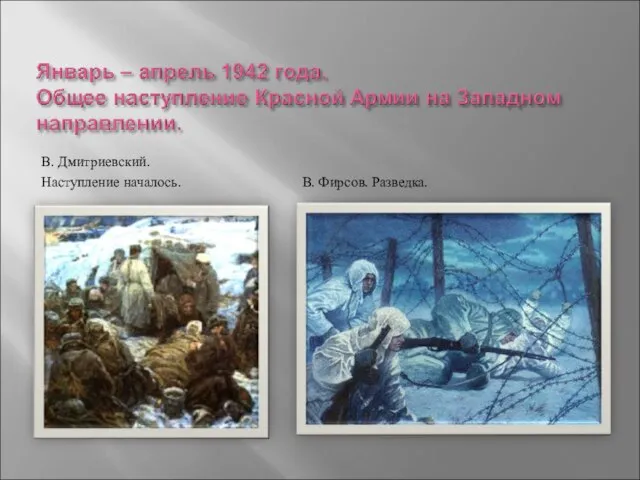 Январь – апрель 1942 года.
Общее наступление Красной Армии на Западном направлении.

В. Дмитриевский.
Наступление началось.

В. Фирсов. Разведка.